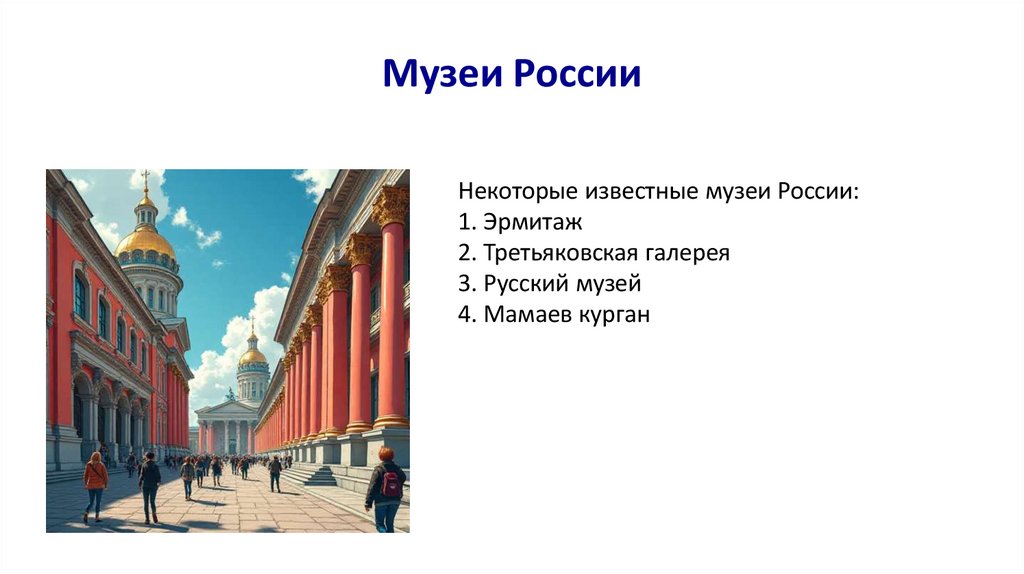 Музеи России

Некоторые известные музеи России:
1. Эрмитаж
2. Третьяковская галерея
3. Русский музей
4. Мамаев курган